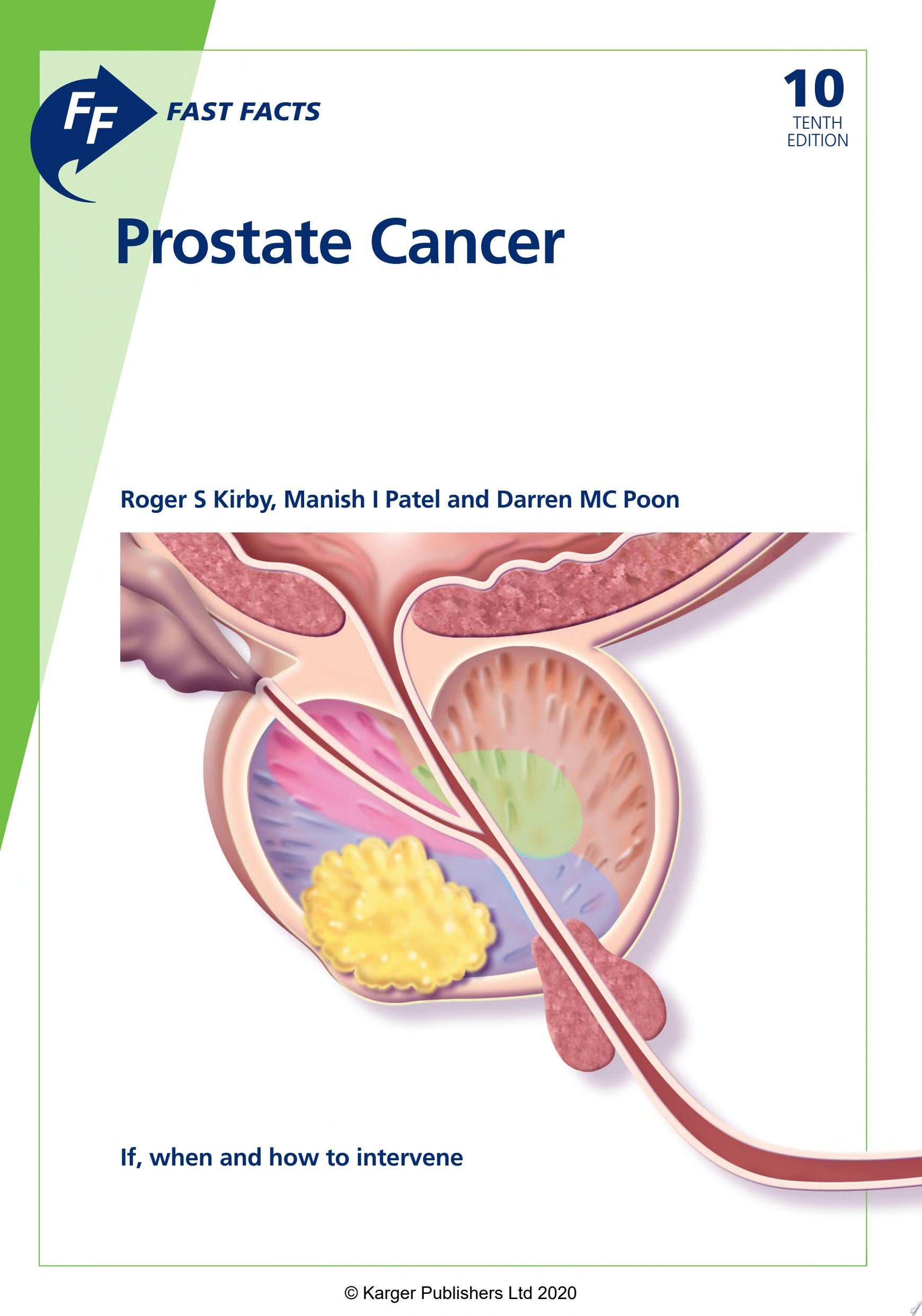 FF FAST FACTS

10
TENTH
EDITION

Prostate Cancer

Roger S Kirby, Manish I Patel and Darren MC Poon

If, when and how to intervene

© Karger Publishers Ltd 2020